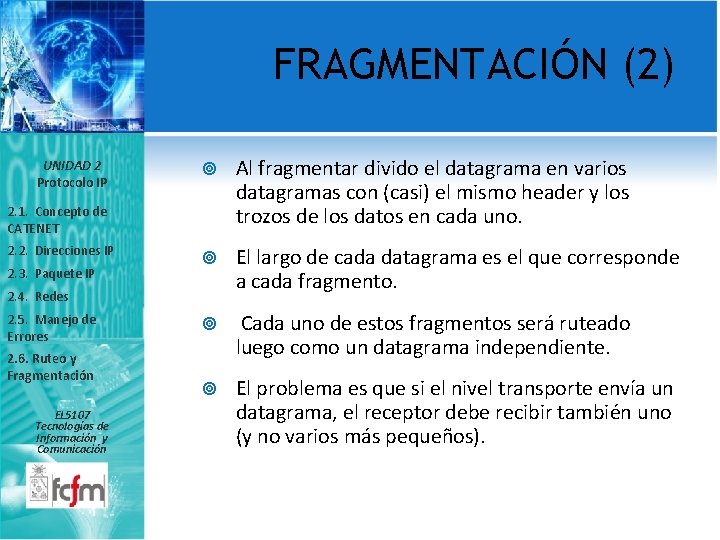 FRAGMENTACIÓN (2)

UNIDAD 2
Protocolo IP

2.1. Concepto de CATENET
2.2. Direcciones IP
2.3. Paquete IP
2.4. Redes
2.5. Manejo de Errores
2.6. Ruteo y Fragmentación

EL5107
Tecnologías de Información y Comunicación

fcfm

Al fragmentar divido el datagrama en varios datagramas con (casi) el mismo header y los trozos de los datos en cada uno.

El largo de cada datagrama es el que corresponde a cada fragmento.

Cada uno de estos fragmentos será ruteado luego como un datagrama independiente.

El problema es que si el nivel transporte envía un datagrama, el receptor debe recibir también uno (y no varios más pequeños).